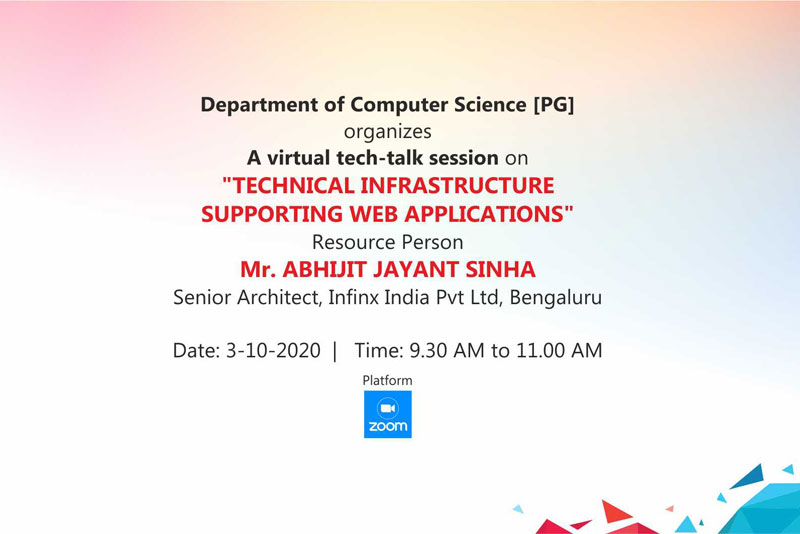 Department of Computer Science [PG]
organizes
A virtual tech-talk session on
"TECHNICAL INFRASTRUCTURE SUPPORTING WEB APPLICATIONS"
Resource Person
Mr. ABHIJIT JAYANT SINHA
Senior Architect, Infinx India Pvt Ltd, Bengaluru

Date: 3-10-2020 | Time: 9.30 AM to 11.00 AM

Platform
zoom